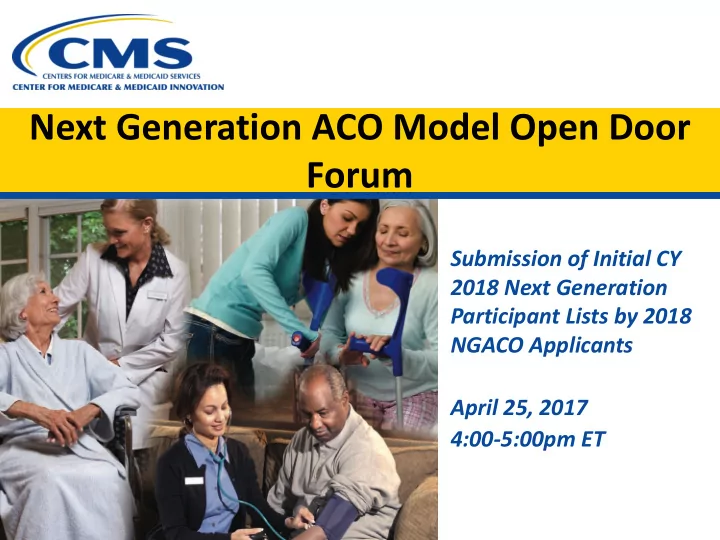 CMS
CENTERS FOR MEDICARE & MEDICAID SERVICES
CENTER FOR MEDICARE & MEDICAID INNOVATION

Next Generation ACO Model Open Door Forum

Submission of Initial CY 2018 Next Generation Participant Lists by 2018 NGACO Applicants

April 25, 2017
4:00-5:00pm ET